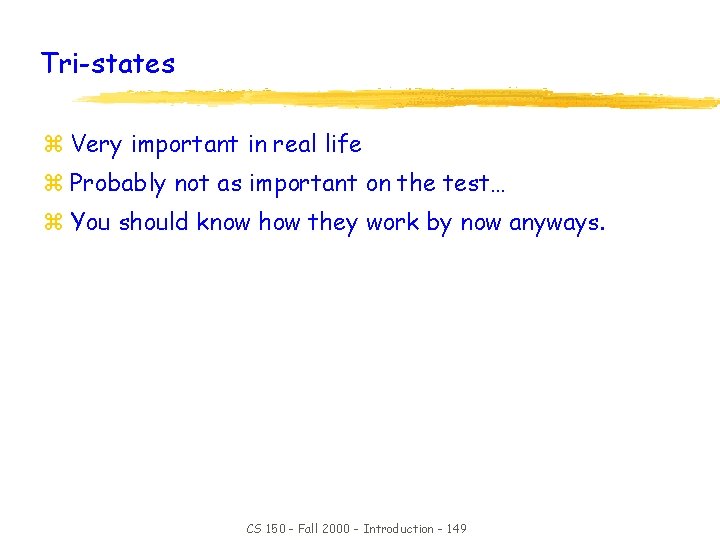 Tri-states

⌘ Very important in real life
⌘ Probably not as important on the test…
⌘ You should know how they work by now anyways.

CS 150 - Fall 2000 - Introduction - 149